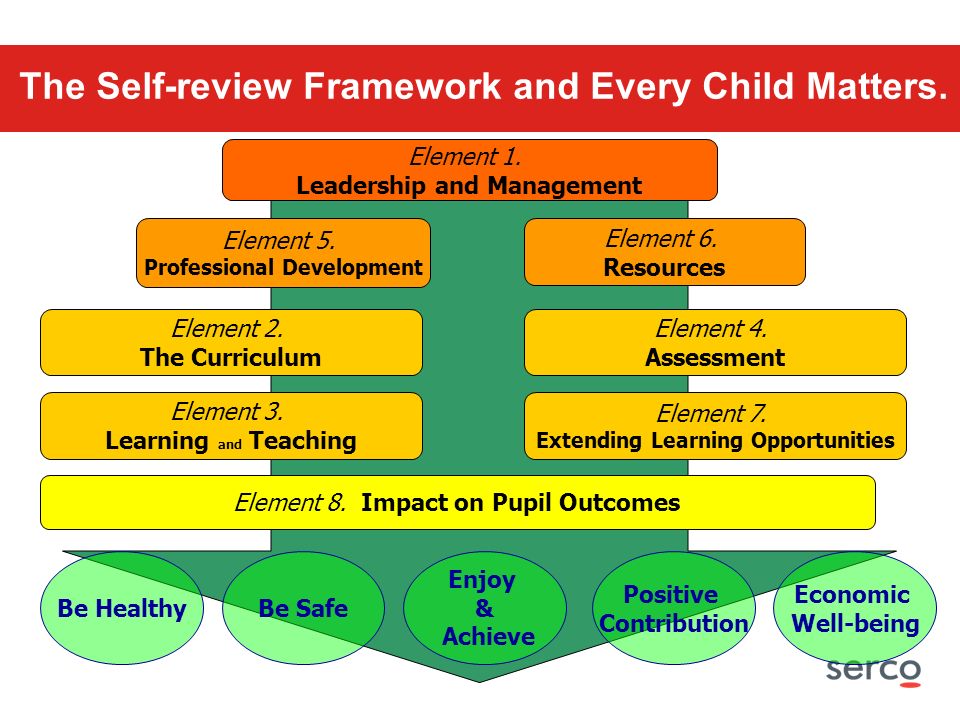 The Self-review Framework and Every Child Matters.

Element 1.
Leadership and Management

Element 5.
Professional Development

Element 6.
Resources

Element 2.
The Curriculum

Element 4.
Assessment

Element 3.
Learning and Teaching

Element 7.
Extending Learning Opportunities

Element 8. Impact on Pupil Outcomes

Be Healthy

Be Safe

Enjoy & Achieve

Positive Contribution

Economic Well-being

serco